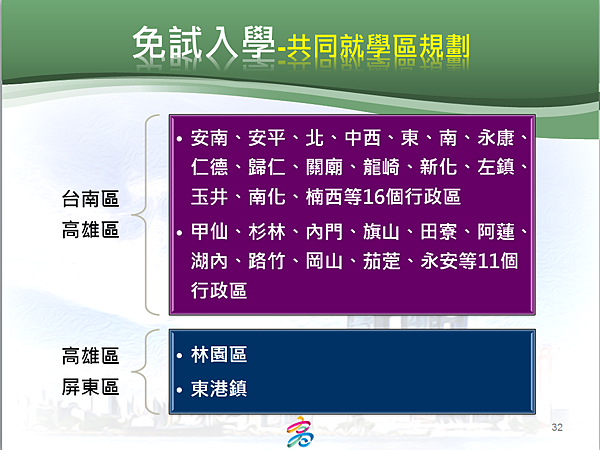 免試入學-共同就學區規劃

台南區
高雄區

• 安南、安平、北、中西、東、南、永康、仁德、歸仁、關廟、龍崎、新化、左鎮、玉井、南化、楠西等16個行政區

• 甲仙、杉林、內門、旗山、田寮、阿蓮、湖內、路竹、岡山、茄萣、永安等11個行政區

高雄區
屏東區

• 林園區

• 東港鎮

32